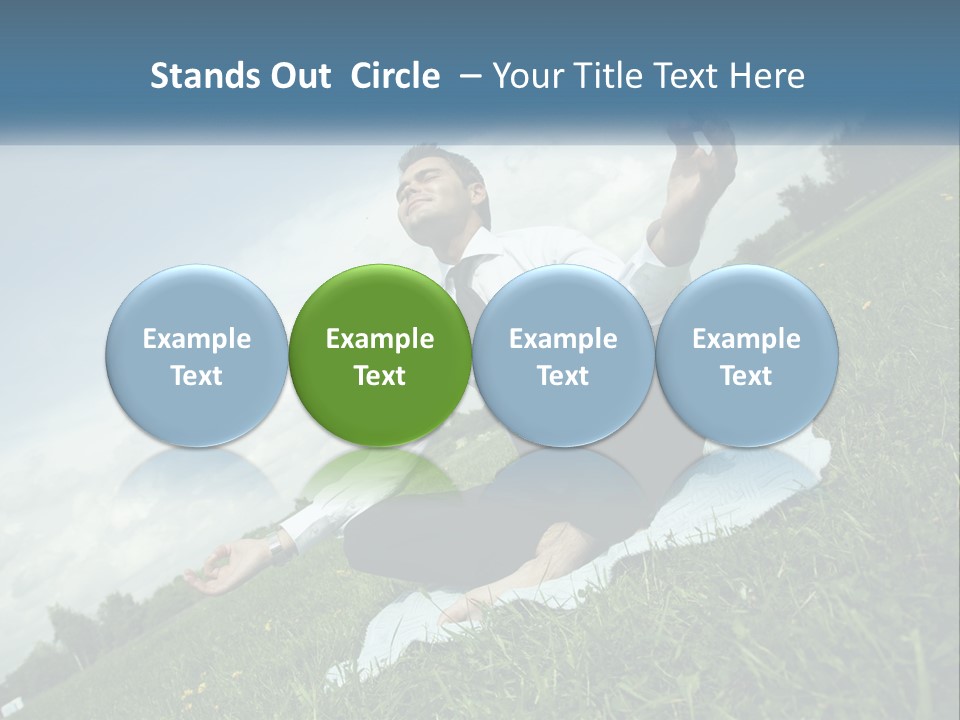 Stands Out Circle – Your Title Text Here

Example Text

Example Text

Example Text

Example Text